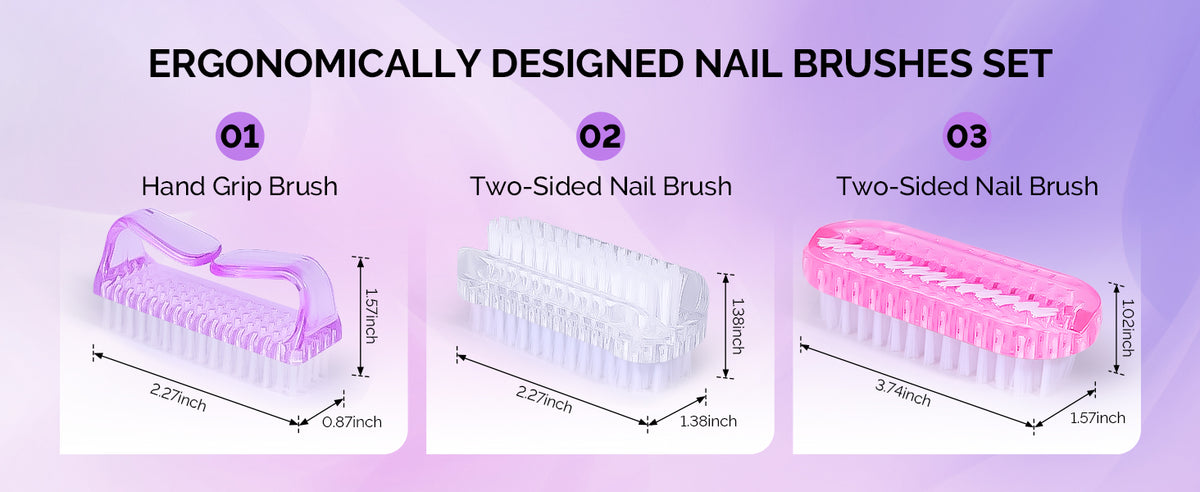 ERGONOMICALLY DESIGNED NAIL BRUSHES SET

01

Hand Grip Brush

1.57inch

2.27inch

0.87inch

02

Two-Sided Nail Brush

1.38inch

2.27inch

1.38inch

03

Two-Sided Nail Brush

1.02inch

3.74inch

1.57inch